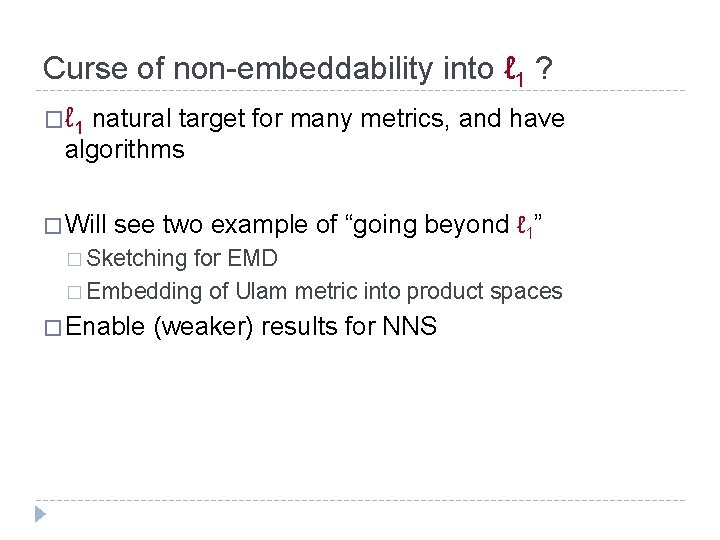 Curse of non-embeddability into $\ell_1$ ?

□ $\ell_1$ natural target for many metrics, and have algorithms

□ Will see two example of “going beyond $\ell_1$”

□ Sketching for EMD

□ Embedding of Ulam metric into product spaces

□ Enable (weaker) results for NNS